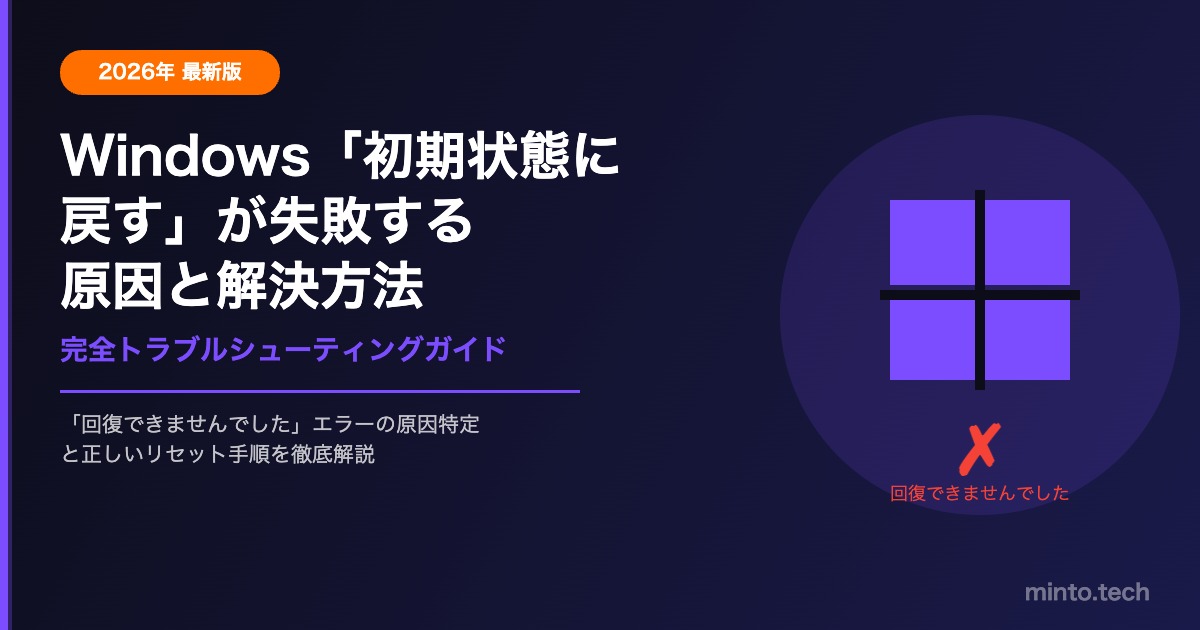 2026年 最新版

Windows「初期状態に戻す」が失敗する原因と解決方法

完全トラブルシューティングガイド

「回復できませんでした」エラーの原因特定と正しいリセット手順を徹底解説

✗
回復できませんでした

minto.tech